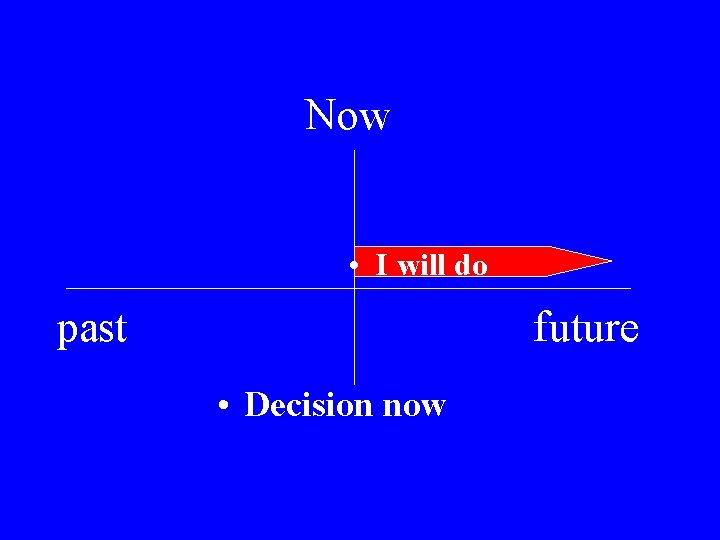 Now

• I will do

past

future

• Decision now